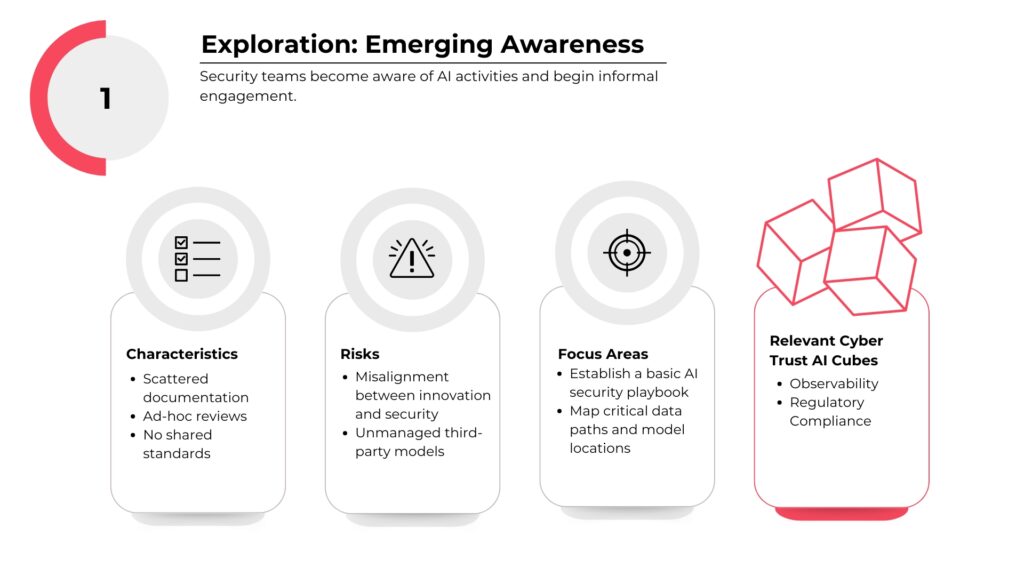 1

Exploration: Emerging Awareness

Security teams become aware of AI activities and begin informal engagement.

Characteristics
- Scattered documentation
- Ad-hoc reviews
- No shared standards

Risks
- Misalignment between innovation and security
- Unmanaged third-party models

Focus Areas
- Establish a basic AI security playbook
- Map critical data paths and model locations

Relevant Cyber Trust AI Cubes
- Observability
- Regulatory Compliance